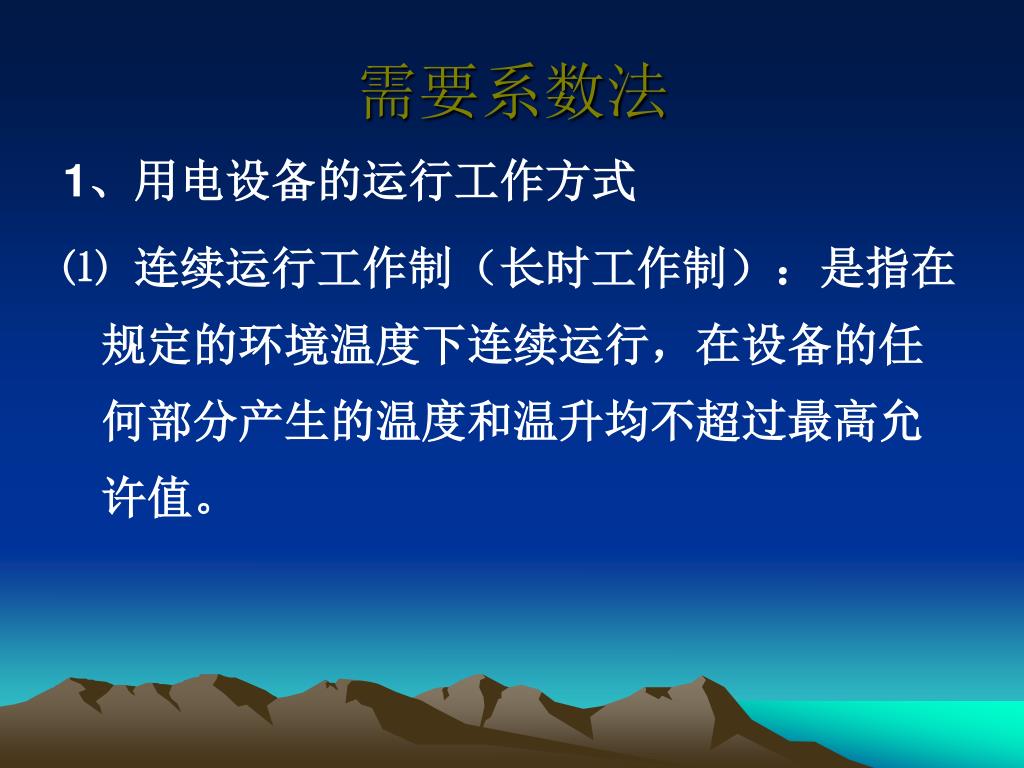 需要系数法

1、用电设备的运行工作方式

⑴ 连续运行工作制（长时工作制）：是指在规定的环境温度下连续运行，在设备的任何部分产生的温度和温升均不超过最高允许值。